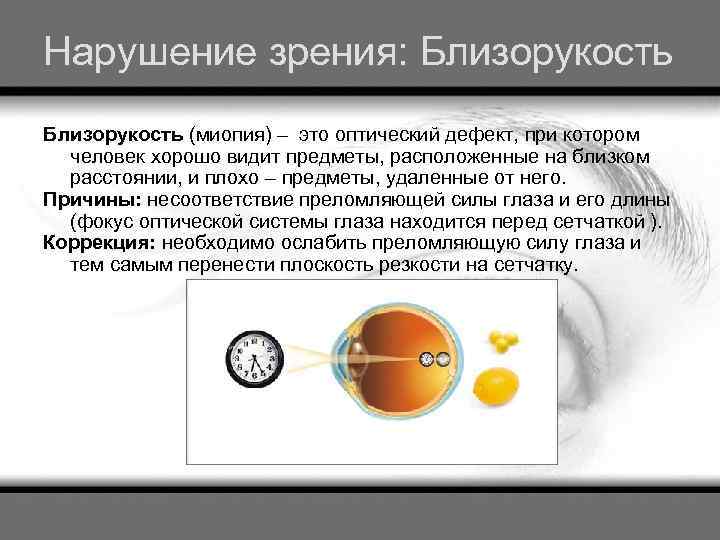 Нарушение зрения: Близорукость

Близорукость (миопия) – это оптический дефект, при котором человек хорошо видит предметы, расположенные на близком расстоянии, и плохо – предметы, удаленные от него.

Причины: несоответствие преломляющей силы глаза и его длины (фокус оптической системы глаза находится перед сетчаткой ).

Коррекция: необходимо ослабить преломляющую силу глаза и тем самым перенести плоскость резкости на сетчатку.